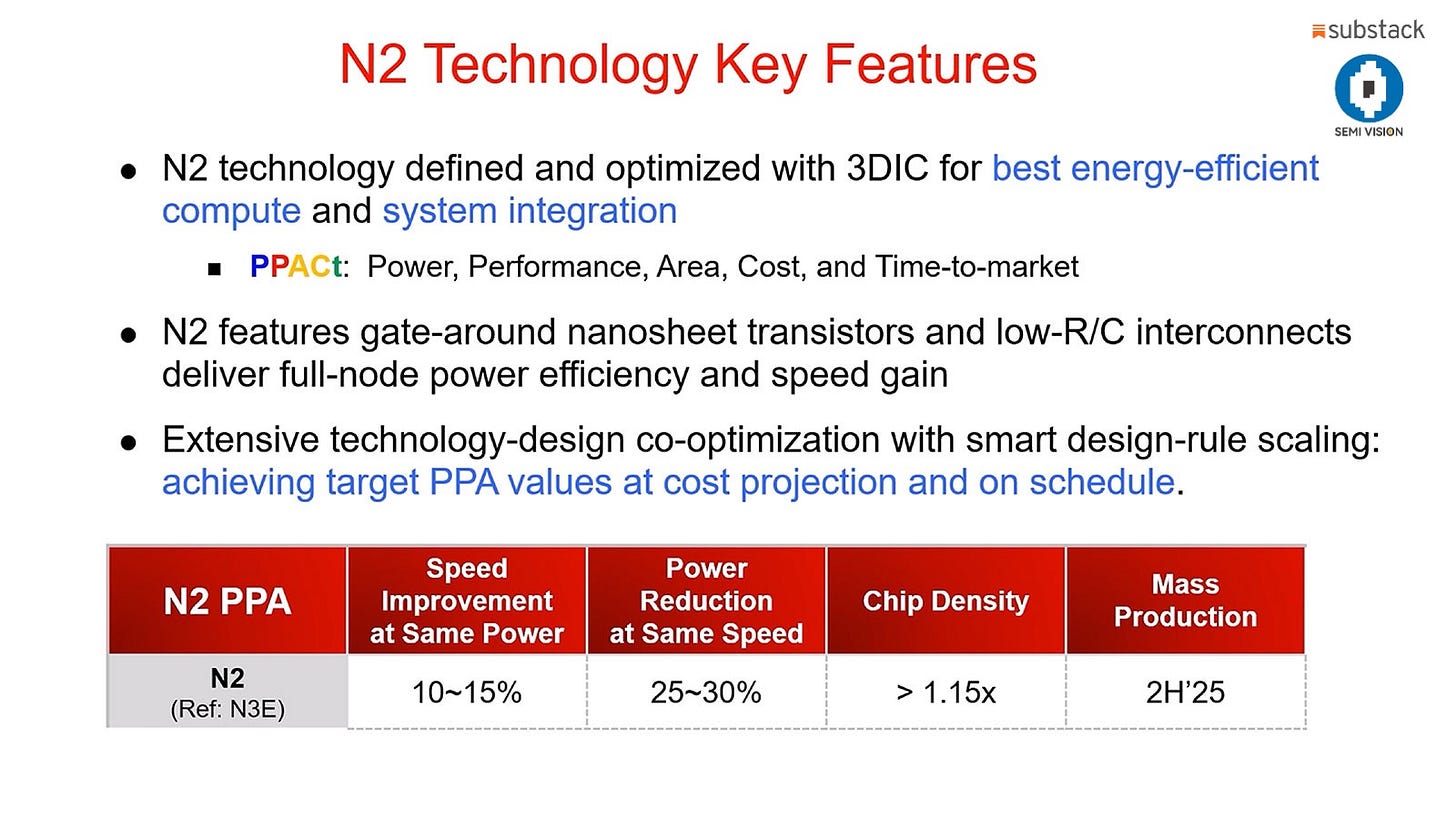 substack

SEMI VISION

N2 Technology Key Features

● N2 technology defined and optimized with 3DIC for best energy-efficient compute and system integration

■ PPACt: Power, Performance, Area, Cost, and Time-to-market

● N2 features gate-around nanosheet transistors and low-R/C interconnects deliver full-node power efficiency and speed gain

● Extensive technology-design co-optimization with smart design-rule scaling: achieving target PPA values at cost projection and on schedule.

| N2 PPA | Speed Improvement at Same Power | Power Reduction at Same Speed | Chip Density | Mass Production |
|---|---|---|---|---|
| N2 (Ref: N3E) | 10~15% | 25~30% | > 1.15x | 2H'25 |